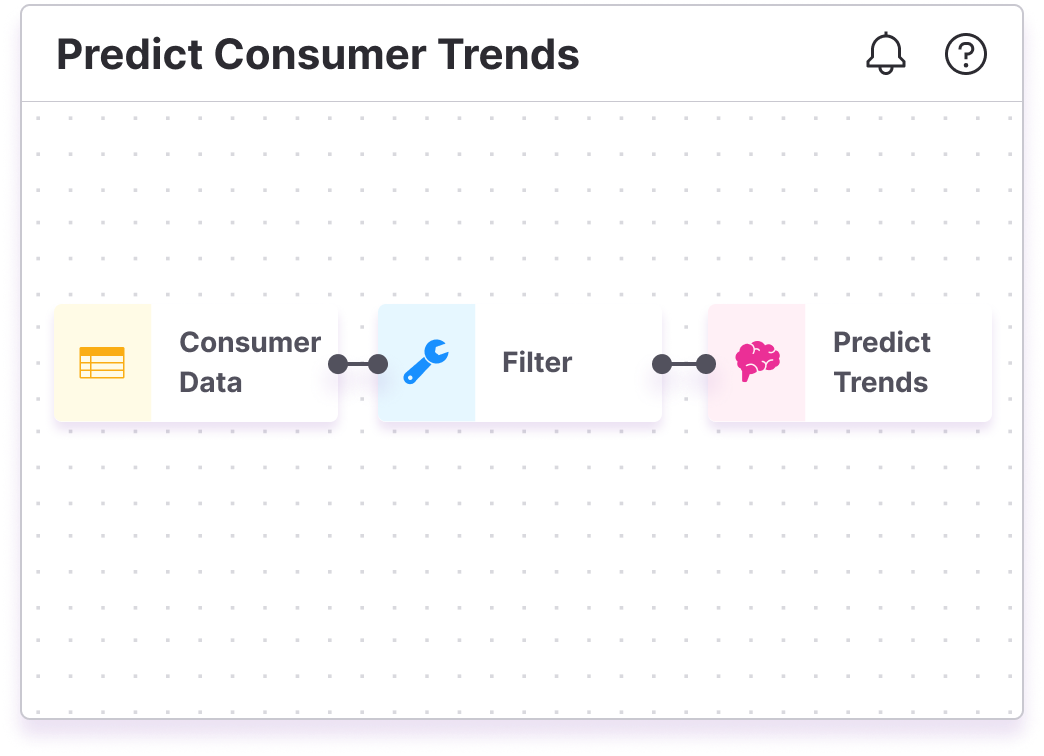 Predict Consumer Trends

Consumer Data

Filter

Predict Trends